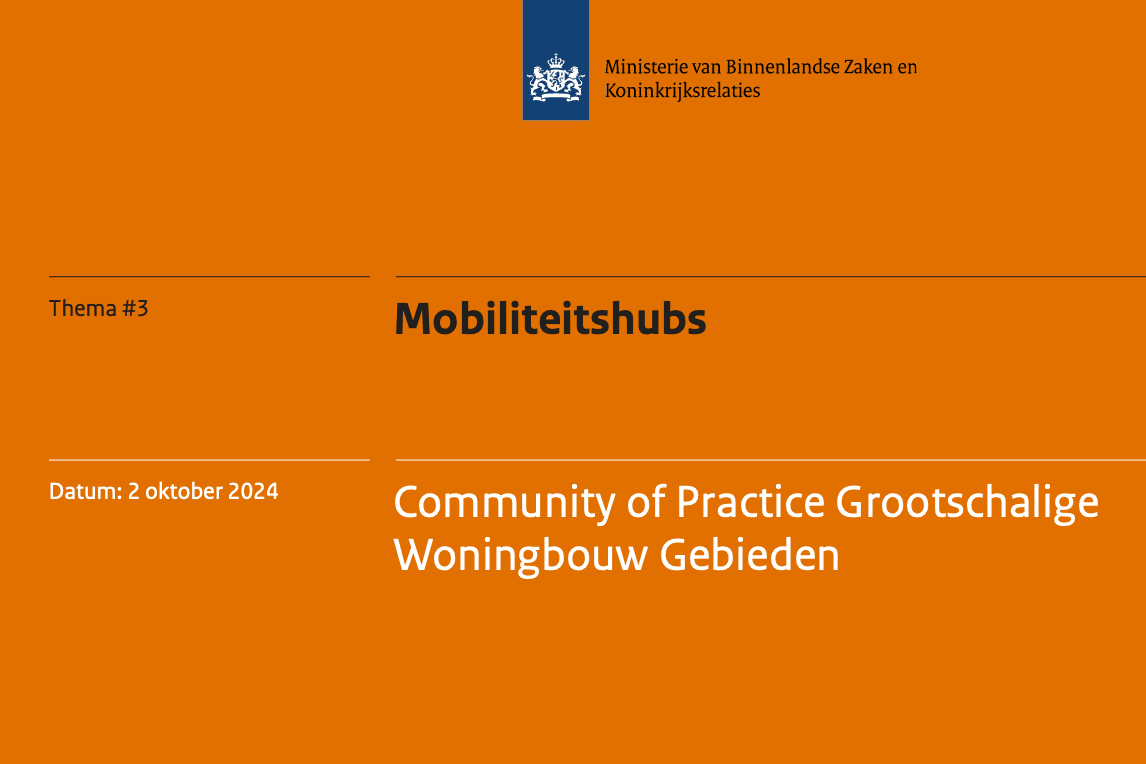 Ministerie van Binnenlandse Zaken en Koninkrijksrelaties

Thema #3

Mobiliteitshubs

Datum: 2 oktober 2024

Community of Practice Grootschalige Woningbouw Gebieden